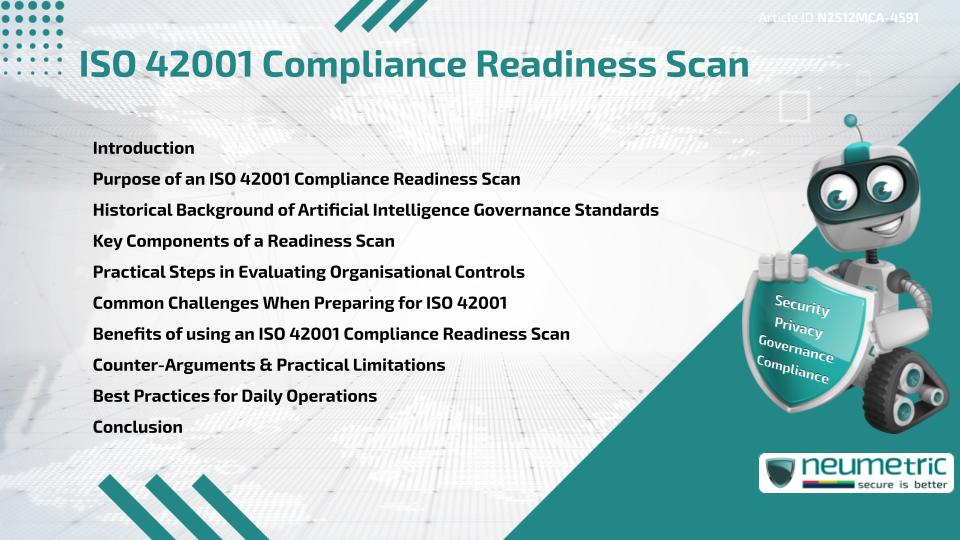 Article ID N2512MCA-4591

ISO 42001 Compliance Readiness Scan

Introduction
Purpose of an ISO 42001 Compliance Readiness Scan
Historical Background of Artificial Intelligence Governance Standards
Key Components of a Readiness Scan
Practical Steps in Evaluating Organisational Controls
Common Challenges When Preparing for ISO 42001
Benefits of using an ISO 42001 Compliance Readiness Scan
Counter-Arguments & Practical Limitations
Best Practices for Daily Operations
Conclusion

Security
Privacy
Governance
Compliance

neumetric
secure is better